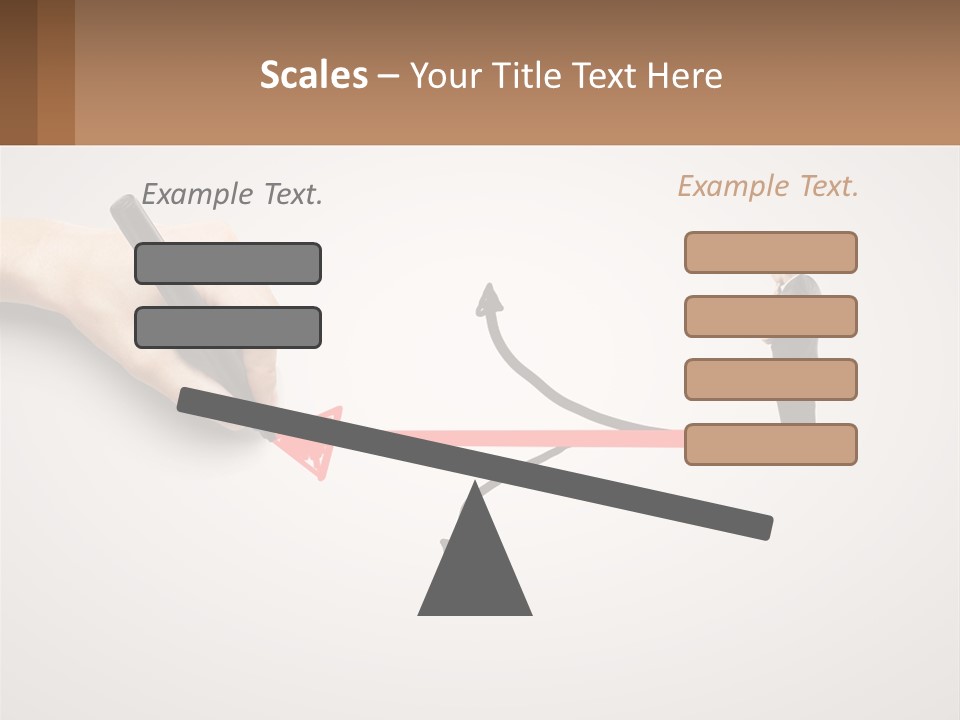 Scales – Your Title Text Here

Example Text.

Example Text.